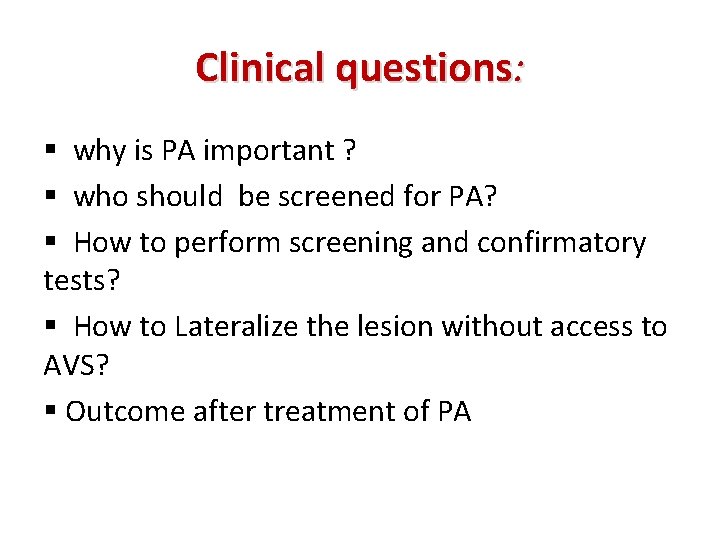 Clinical questions:

▪ why is PA important ?

▪ who should be screened for PA?

▪ How to perform screening and confirmatory tests?

▪ How to Lateralize the lesion without access to AVS?

▪ Outcome after treatment of PA